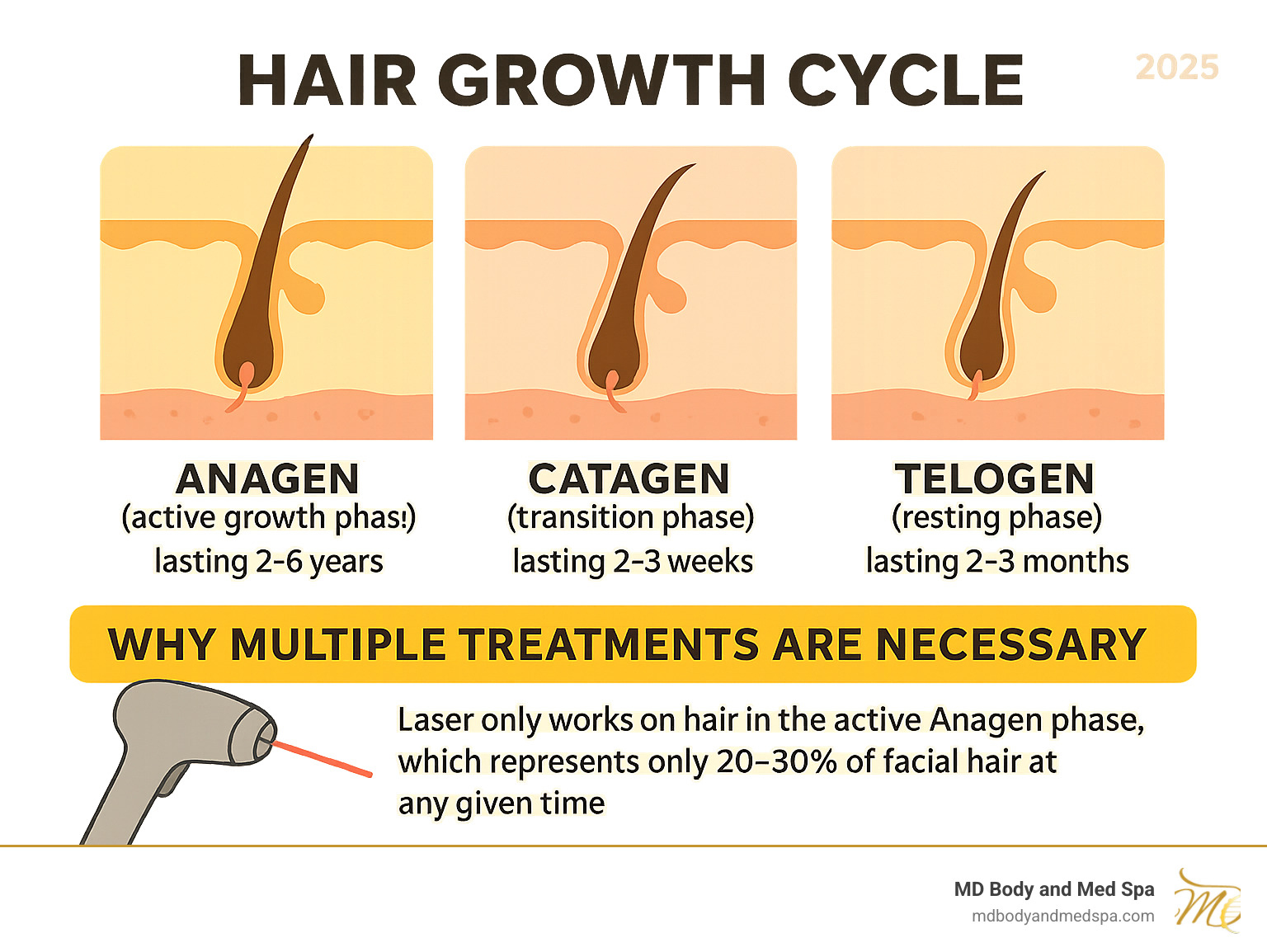 HAIR GROWTH CYCLE

2025

ANAGEN
(active growth phas!)
lasting 2-6 years

CATAGEN
(transition phase)
lasting 2-3 weeks

TELOGEN
(resting phase)
lasting 2-3 months

WHY MULTIPLE TREATMENTS ARE NECESSARY

Laser only works on hair in the active Anagen phase, which represents only 20–30% of facial hair at any given time

MD Body and Med Spa
mdbodyandmedspa.com